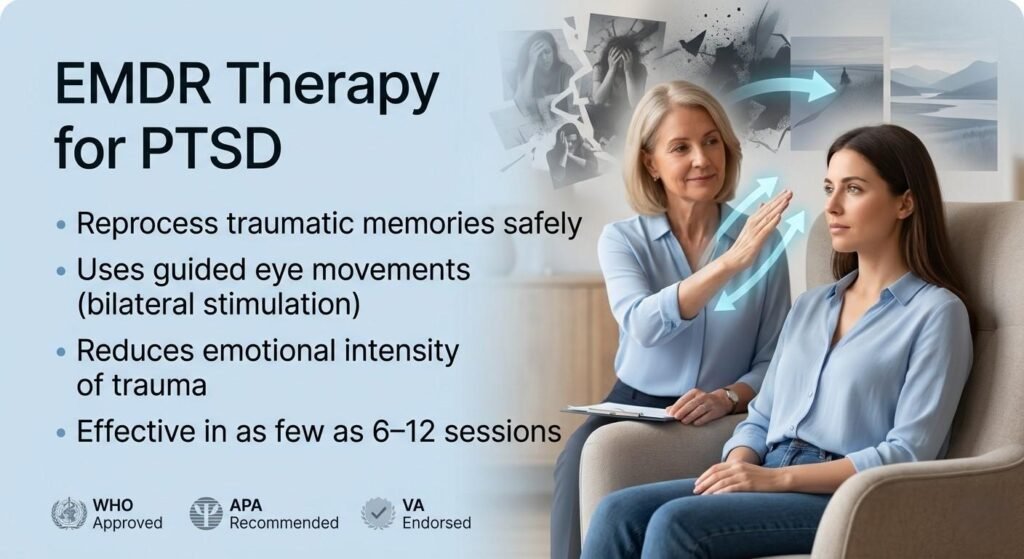 EMDR Therapy for PTSD

• Reprocess traumatic memories safely
• Uses guided eye movements (bilateral stimulation)
• Reduces emotional intensity of trauma
• Effective in as few as 6–12 sessions

WHO Approved

APA Recommended

VA Endorsed